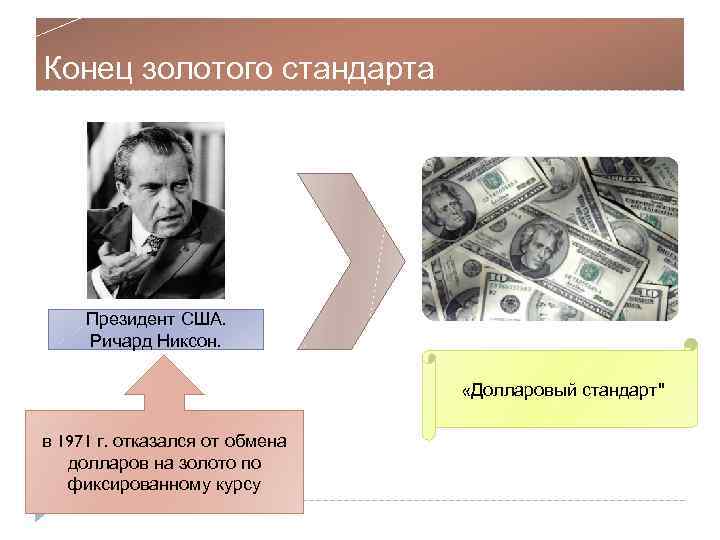 Конец золотого стандарта

Президент США.
Ричард Никсон.

в 1971 г. отказался от обмена долларов на золото по фиксированному курсу

«Долларовый стандарт"